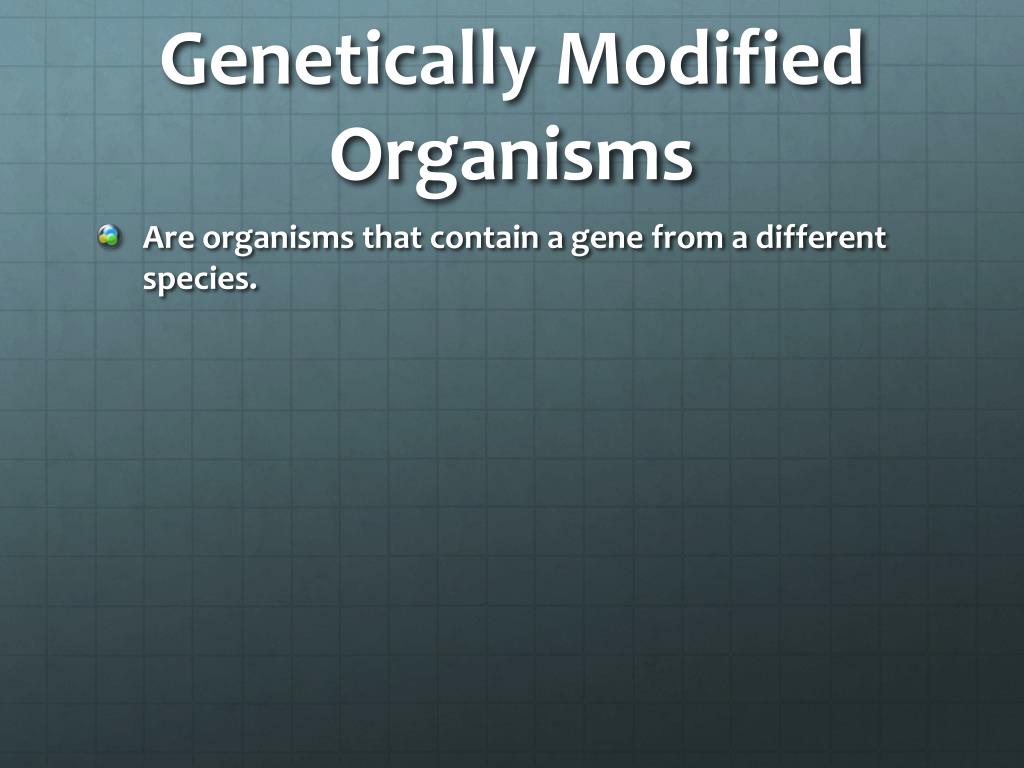 Genetically Modified Organisms

Are organisms that contain a gene from a different species.